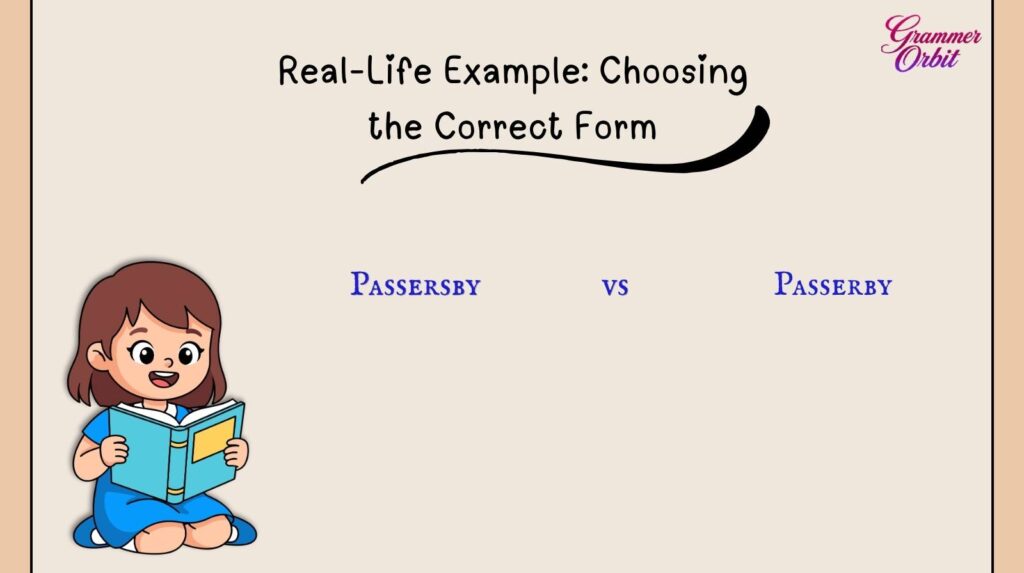 Grammer Orbit

Real-Life Example: Choosing the Correct Form

Passersby vs Passerby